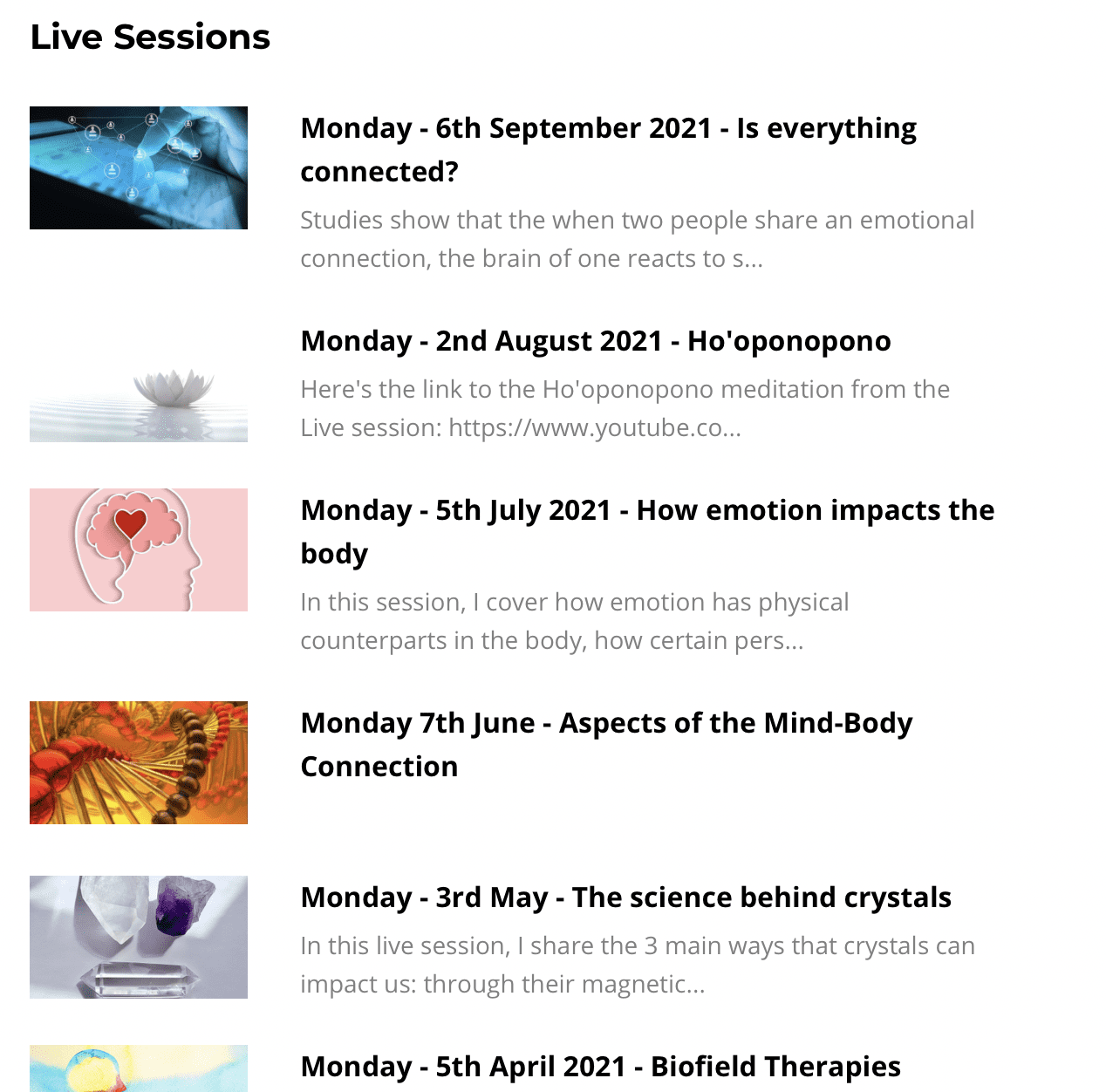 Live Sessions

Monday - 6th September 2021 - Is everything connected?

Studies show that the when two people share an emotional connection, the brain of one reacts to s...

Monday - 2nd August 2021 - Ho'oponopono

Here's the link to the Ho'oponopono meditation from the Live session: https://www.youtube.co...

Monday - 5th July 2021 - How emotion impacts the body

In this session, I cover how emotion has physical counterparts in the body, how certain pers...

Monday 7th June - Aspects of the Mind-Body Connection

Monday - 3rd May - The science behind crystals

In this live session, I share the 3 main ways that crystals can impact us: through their magnetic...

Monday - 5th April 2021 - Biofield Therapies